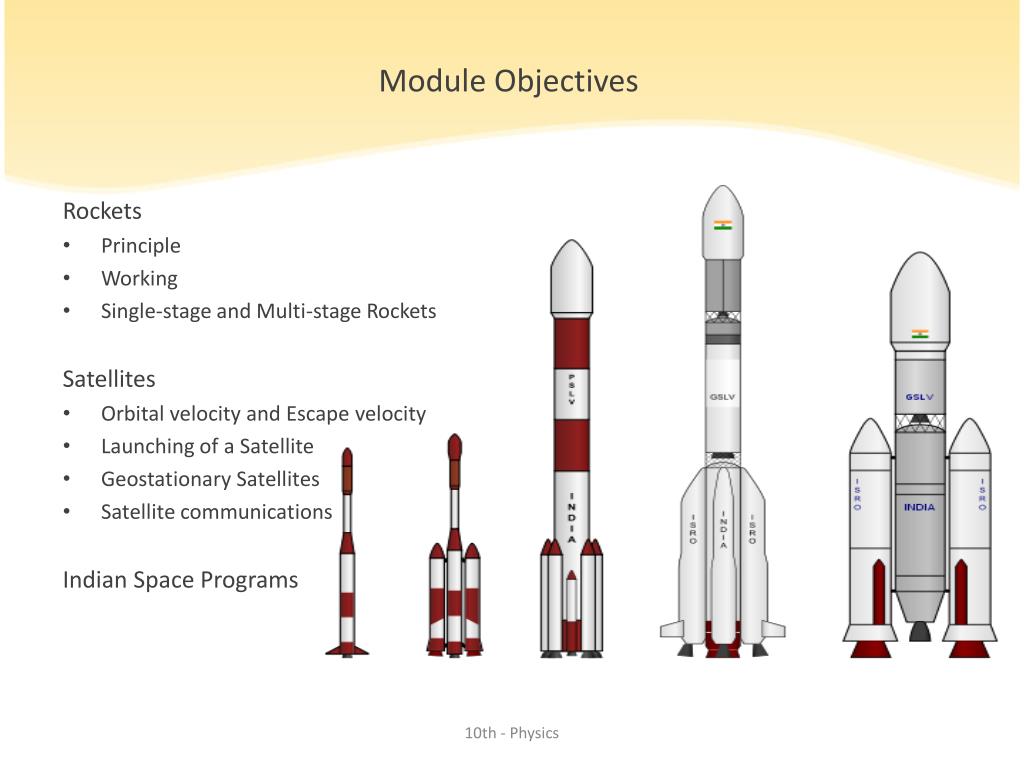 Module Objectives

Rockets
• Principle
• Working
• Single-stage and Multi-stage Rockets

Satellites
• Orbital velocity and Escape velocity
• Launching of a Satellite
• Geostationary Satellites
• Satellite communications

Indian Space Programs

PSLV
INDIA
GSLV
ISRO
INDIA
ISRO
GSLV
ISRO
INDIA
ISRO

10th - Physics